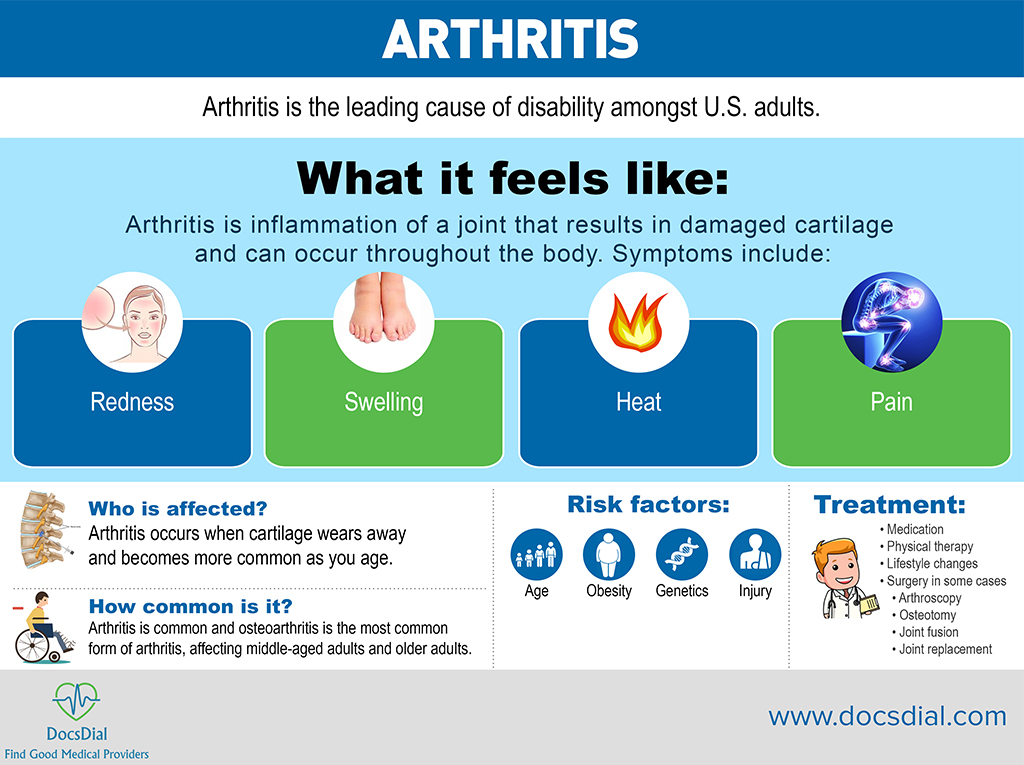 ARTHRITIS

Arthritis is the leading cause of disability amongst U.S. adults.

What it feels like:

Arthritis is inflammation of a joint that results in damaged cartilage and can occur throughout the body. Symptoms include:

Redness

Swelling

Heat

Pain

Who is affected?

Arthritis occurs when cartilage wears away and becomes more common as you age.

How common is it?

Arthritis is common and osteoarthritis is the most common form of arthritis, affecting middle-aged adults and older adults.

Risk factors:

Age

Obesity

Genetics

Injury

Treatment:

• Medication
• Physical therapy
• Lifestyle changes
• Surgery in some cases
• Arthroscopy
• Osteotomy
• Joint fusion
• Joint replacement

DocsDial
Find Good Medical Providers

www.docsdial.com